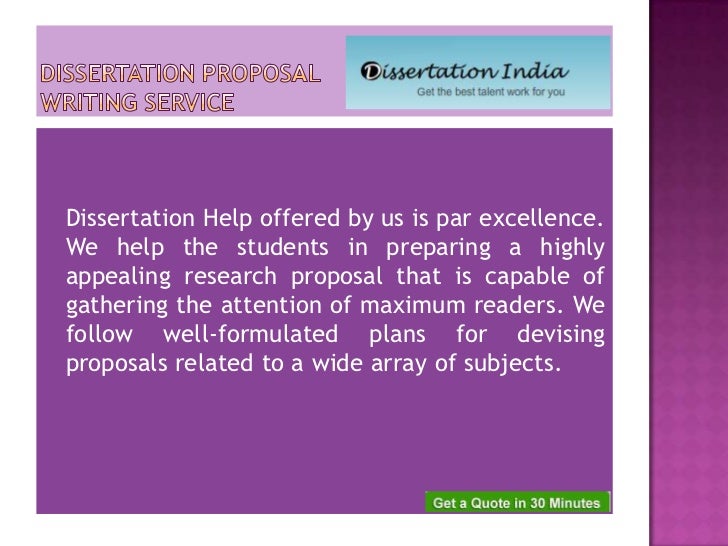 DISSERTATION PROPOSAL WRITING SERVICE

Dissertation India
Get the best talent work for you

Dissertation Help offered by us is par excellence. We help the students in preparing a highly appealing research proposal that is capable of gathering the attention of maximum readers. We follow well-formulated plans for devising proposals related to a wide array of subjects.

Get a Quote in 30 Minutes